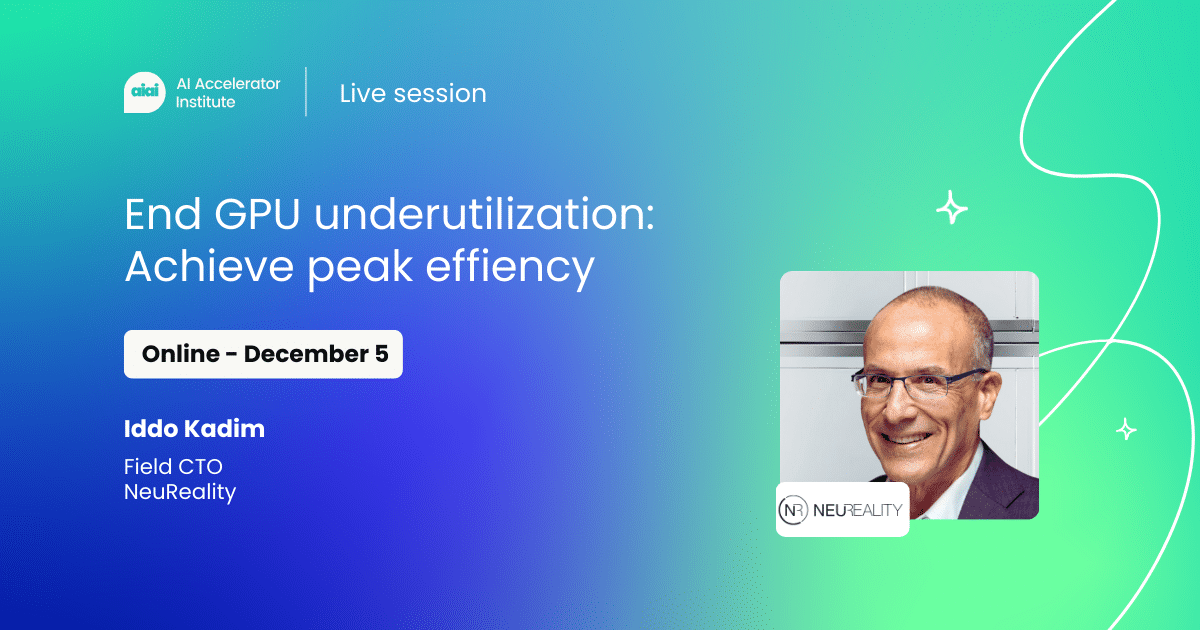 aiai AI Accelerator Institute

Live session

End GPU underutilization: Achieve peak effiency

Online - December 5

Iddo Kadim

Field CTO
NeuReality

NR NEUREALITY